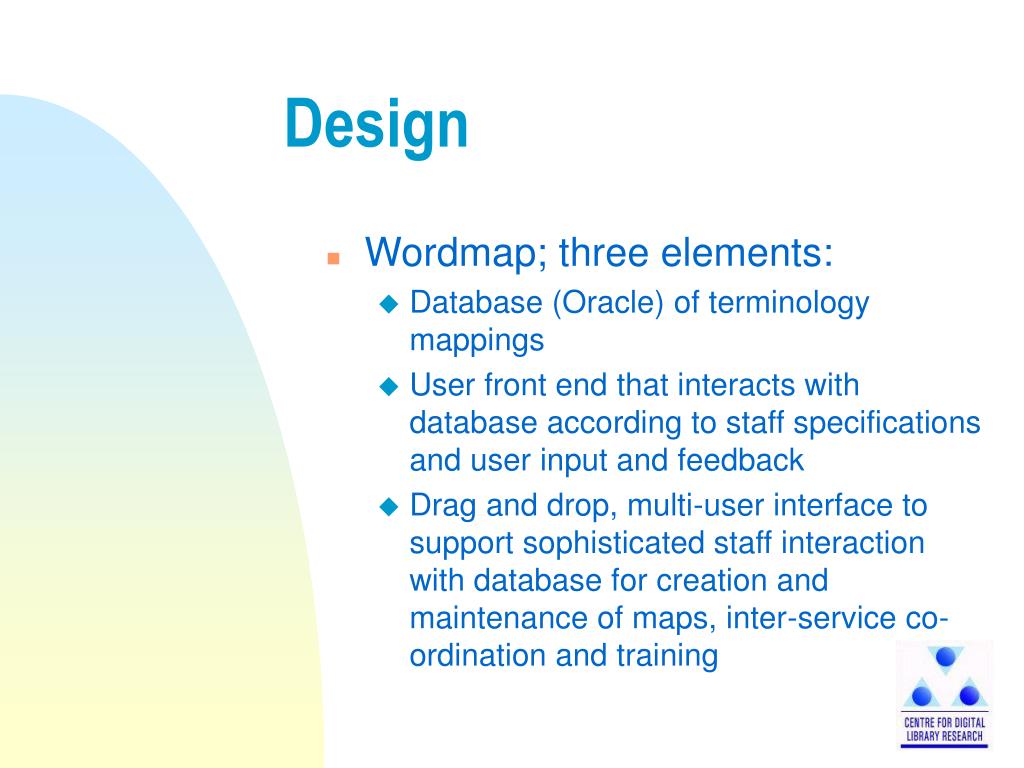 Design

Wordmap; three elements:

Database (Oracle) of terminology mappings

User front end that interacts with database according to staff specifications and user input and feedback

Drag and drop, multi-user interface to support sophisticated staff interaction with database for creation and maintenance of maps, inter-service co-ordination and training

CENTRE FOR DIGITAL LIBRARY RESEARCH